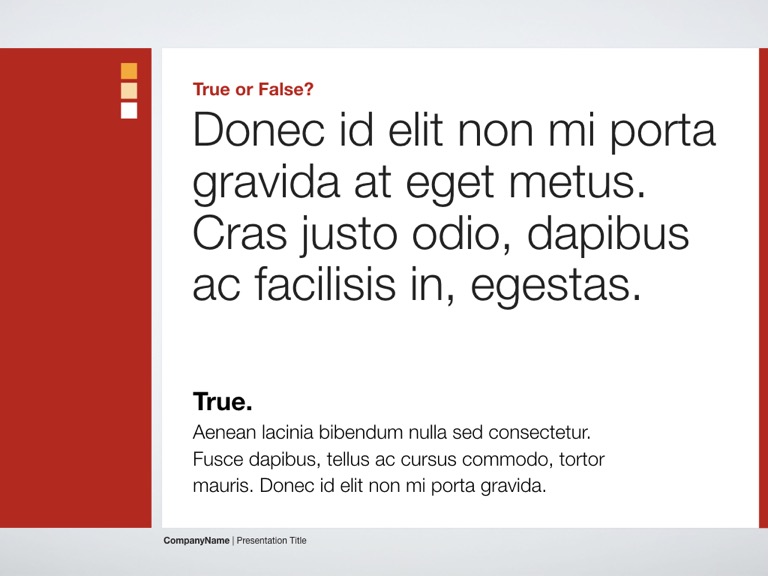 True or False?

Donec id elit non mi porta gravida at eget metus. Cras justo odio, dapibus ac facilisis in, egestas.

True.

Aenean lacinia bibendum nulla sed consectetur. Fusce dapibus, tellus ac cursus commodo, tortor mauris. Donec id elit non mi porta gravida.

CompanyName | Presentation Title